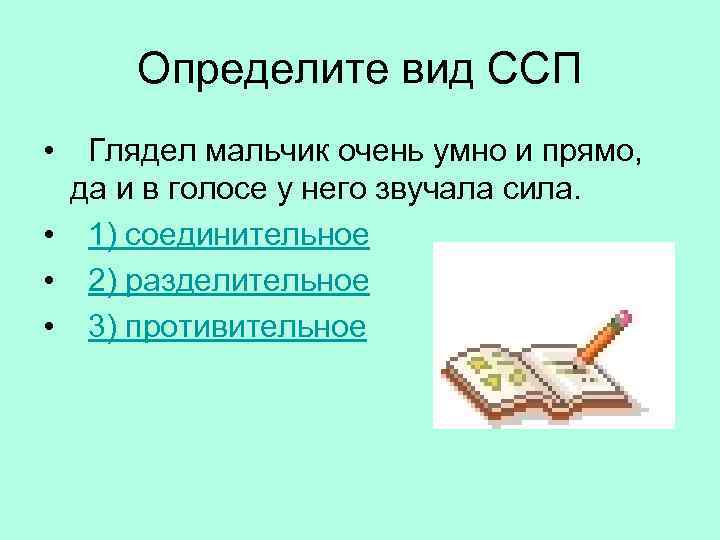 Определите вид ССП

• Глядел мальчик очень умно и прямо, да и в голосе у него звучала сила.
• 1) соединительное
• 2) разделительное
• 3) противительное